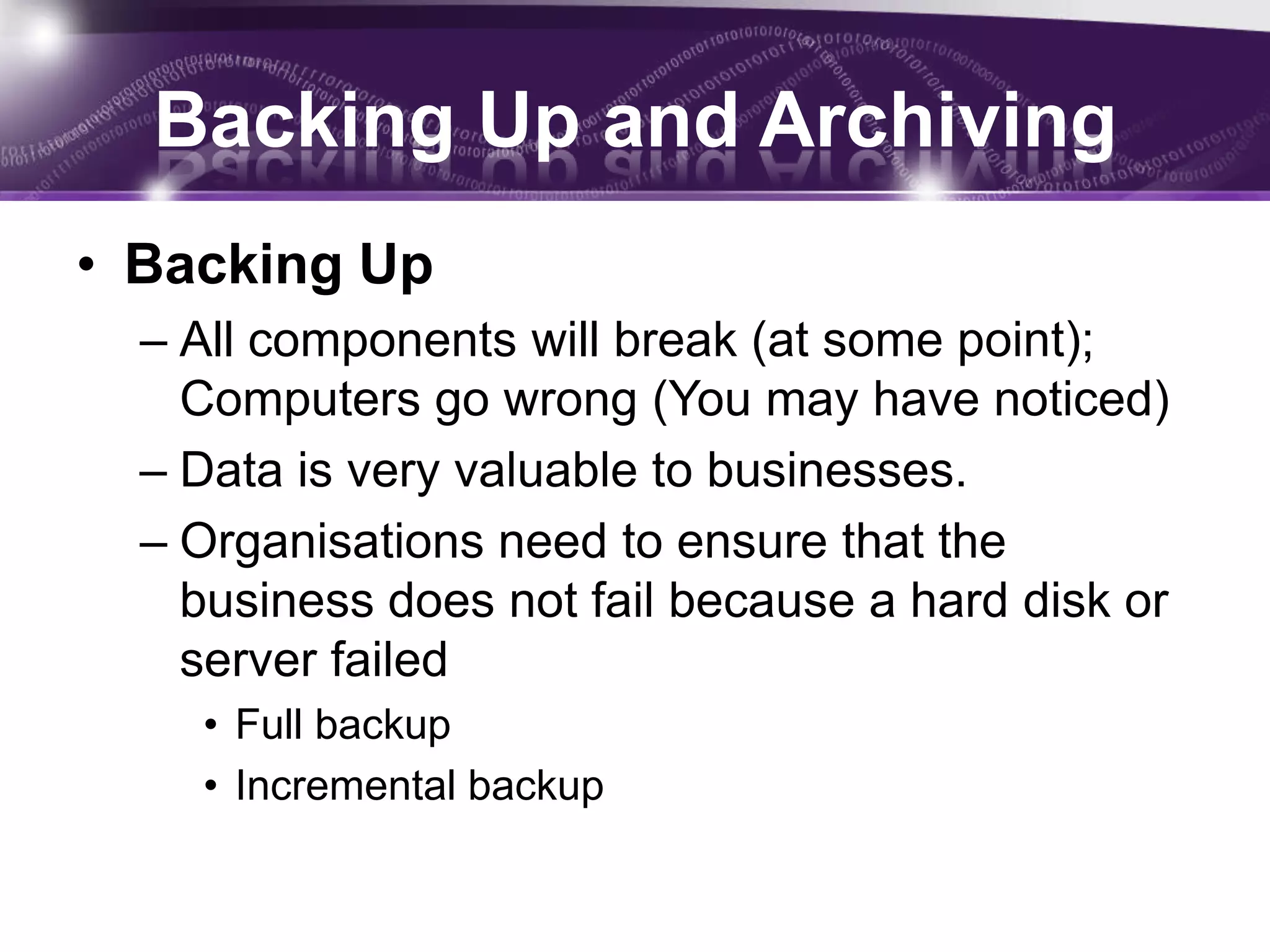 Backing Up and Archiving

• Backing Up

– All components will break (at some point); Computers go wrong (You may have noticed)

– Data is very valuable to businesses.

– Organisations need to ensure that the business does not fail because a hard disk or server failed

• Full backup

• Incremental backup